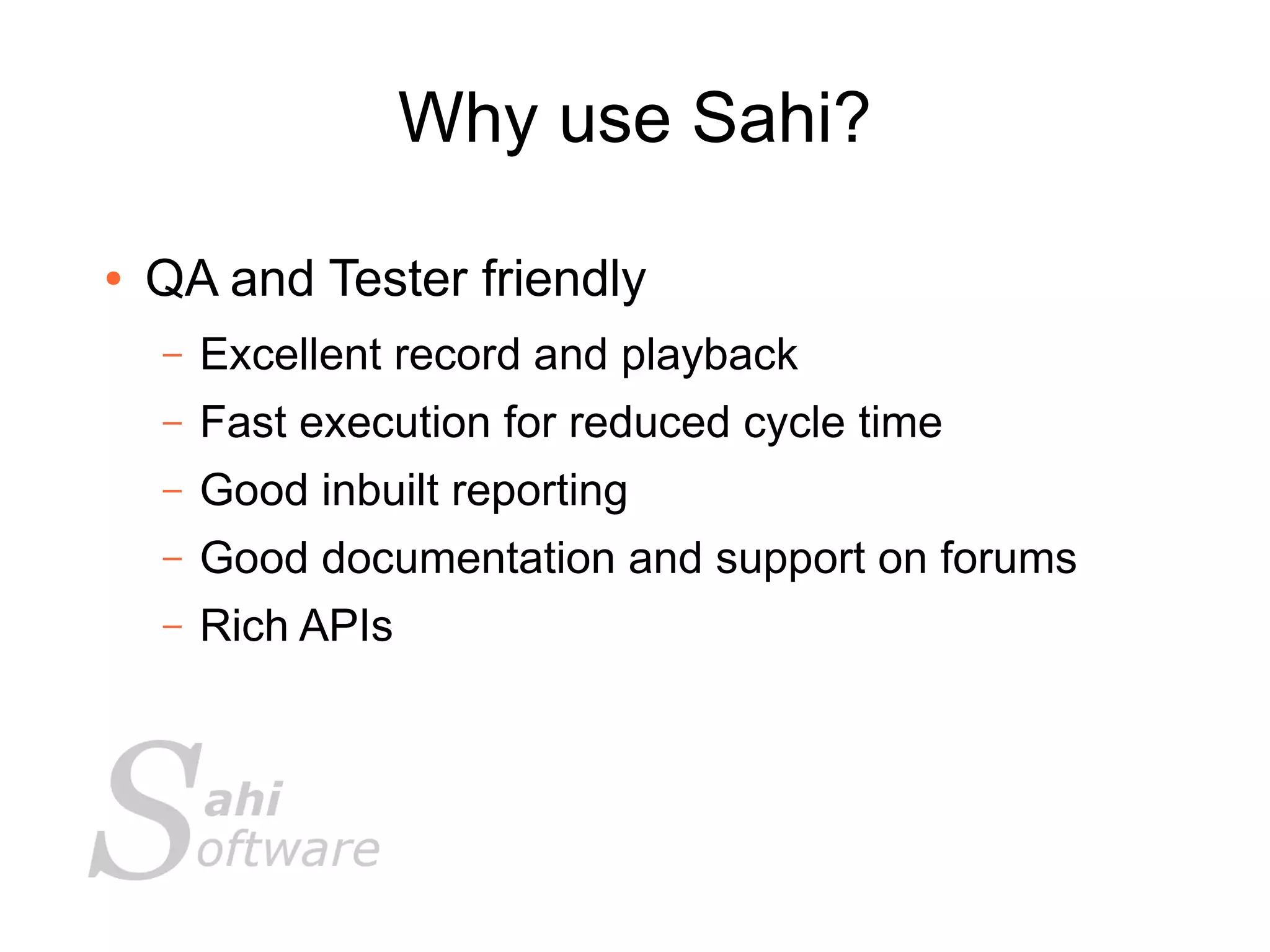 Why use Sahi?

• QA and Tester friendly
– Excellent record and playback
– Fast execution for reduced cycle time
– Good inbuilt reporting
– Good documentation and support on forums
– Rich APIs

Sahi Software